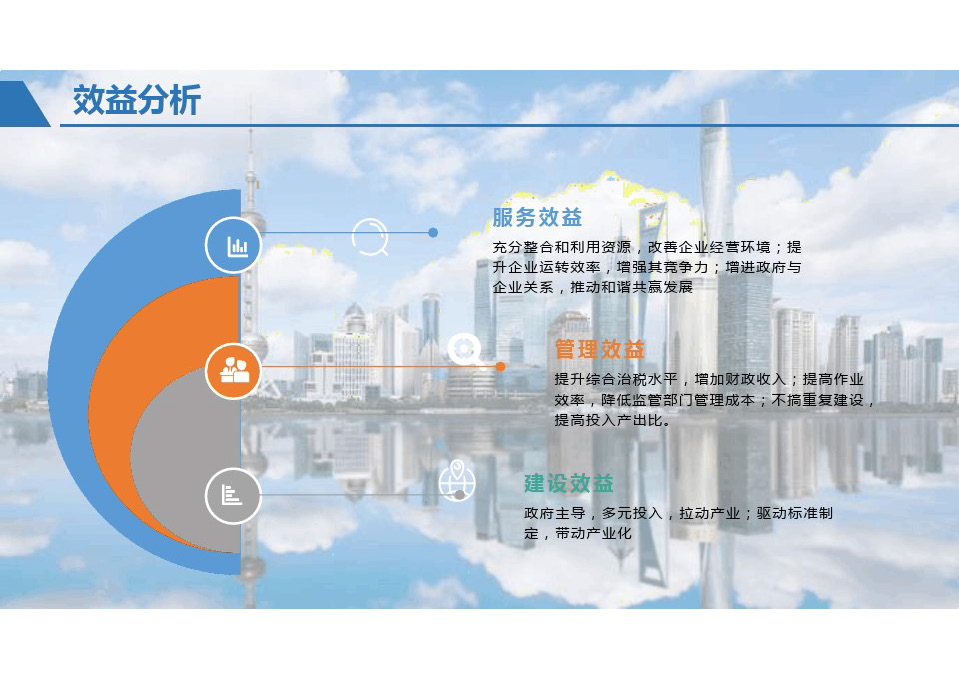 效益分析

服务效益

充分整合和利用资源，改善企业经营环境；提升企业运转效率，增强其竞争力；增进政府与企业关系，推动和谐共赢发展

管理效益

提升综合治税水平，增加财政收入；提高作业效率，降低监管部门管理成本；不搞重复建设，提高投入产出比。

建设效益

政府主导，多元投入，拉动产业；驱动标准制定，带动产业化